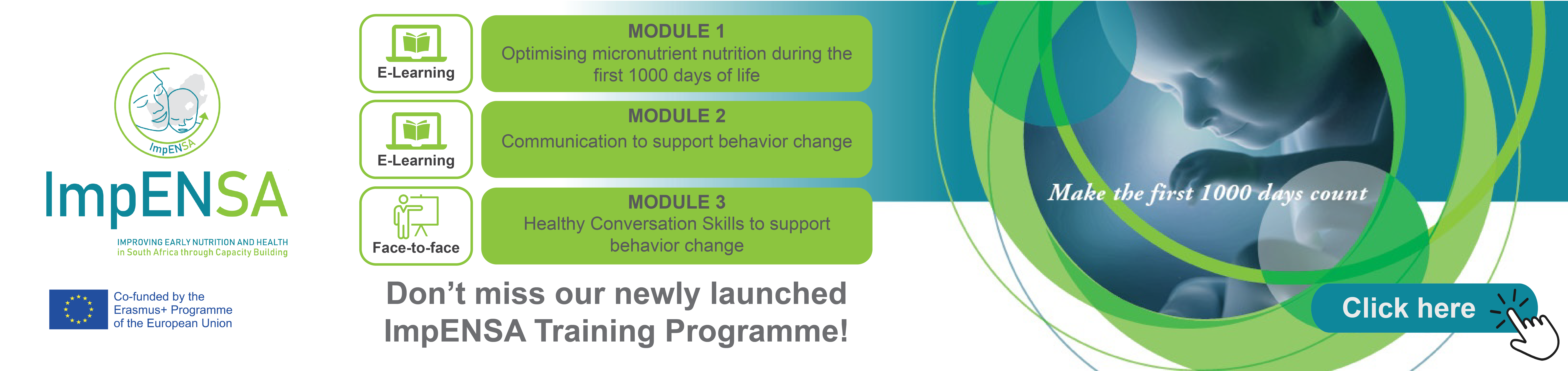 ImpENSA

ImpENSA

IMPROVING EARLY NUTRITION AND HEALTH in South Africa through Capacity Building

Co-funded by the Erasmus+ Programme of the European Union

E-Learning

MODULE 1
Optimising micronutrient nutrition during the first 1000 days of life

E-Learning

MODULE 2
Communication to support behavior change

Face-to-face

MODULE 3
Healthy Conversation Skills to support behavior change

Don't miss our newly launched ImpENSA Training Programme!

Make the first 1000 days count

Click here